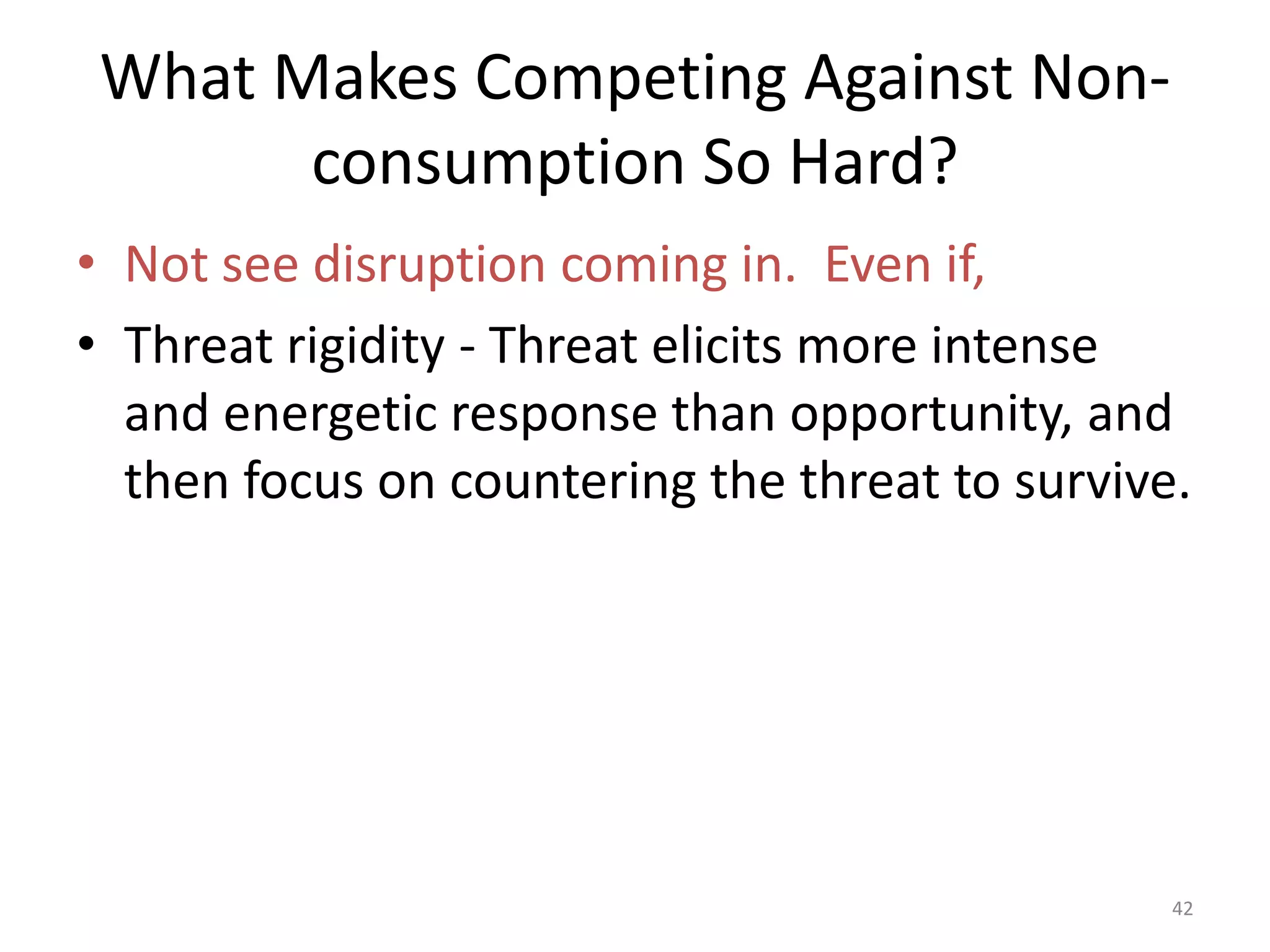 What Makes Competing Against Non-consumption So Hard?

• Not see disruption coming in. Even if,
• Threat rigidity - Threat elicits more intense and energetic response than opportunity, and then focus on countering the threat to survive.

42